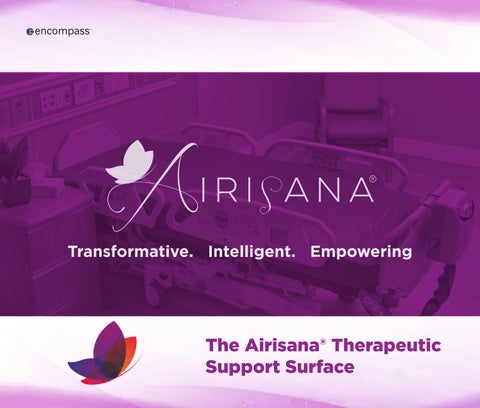 encompass

AIRISANA®

Transformative. Intelligent. Empowering

The Airisana® Therapeutic Support Surface